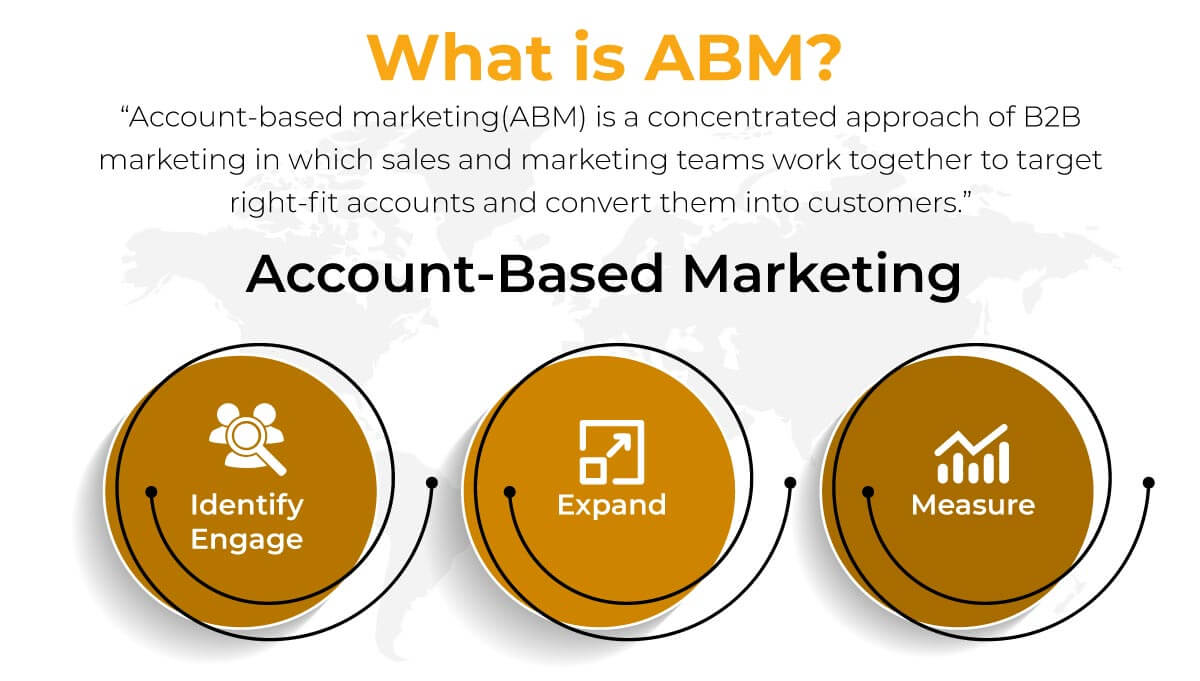 What is ABM?

“Account-based marketing(ABM) is a concentrated approach of B2B marketing in which sales and marketing teams work together to target right-fit accounts and convert them into customers.”

Account-Based Marketing

Identify Engage

Expand

Measure